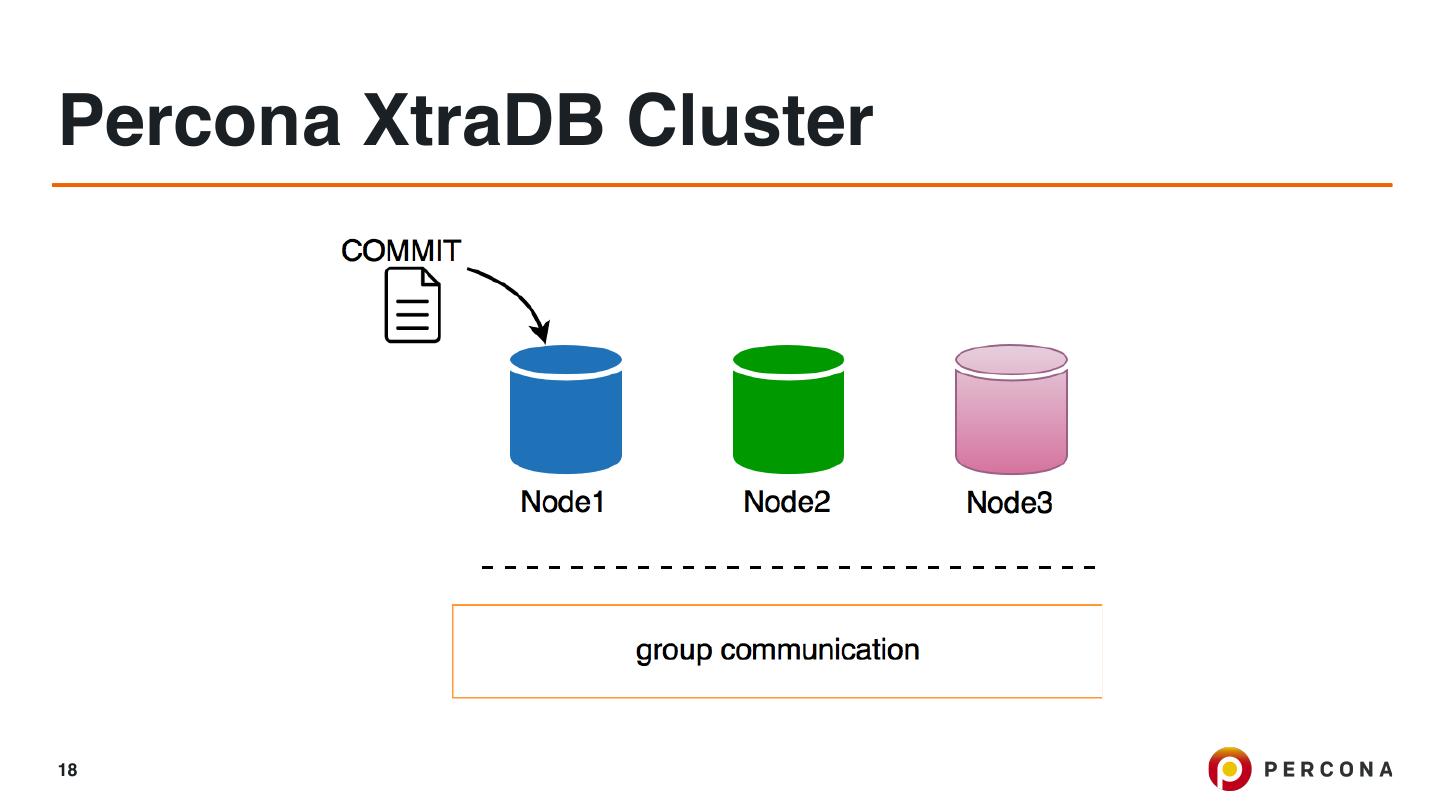 Percona XtraDB Cluster

COMMIT

Node1

Node2

Node3

group communication

18

PERCONA